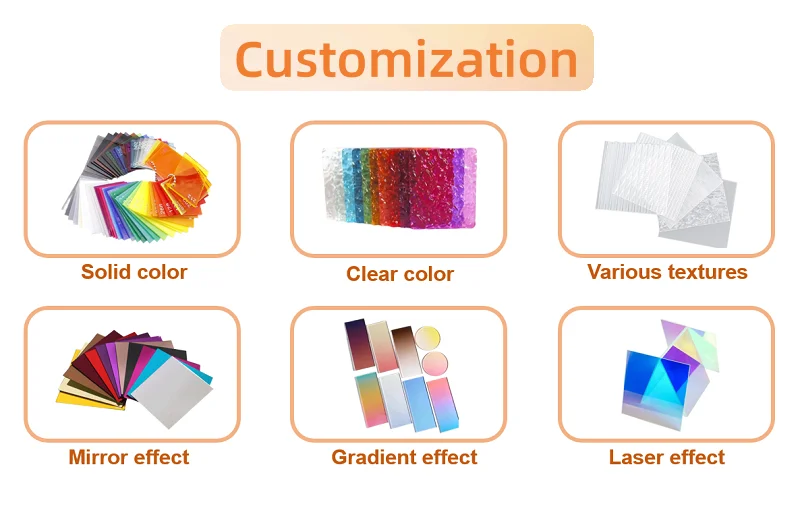 Customization

Solid color

Clear color

Various textures

Mirror effect

Gradient effect

Laser effect